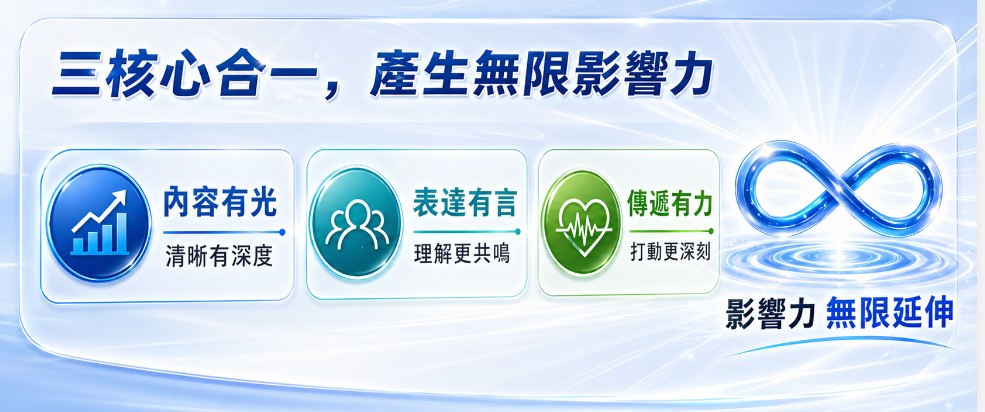 三核心合一，產生無限影響力

內容有光
清晰有深度

表達有言
理解更共鳴

傳遞有力
打動更深刻

影響力 無限延伸